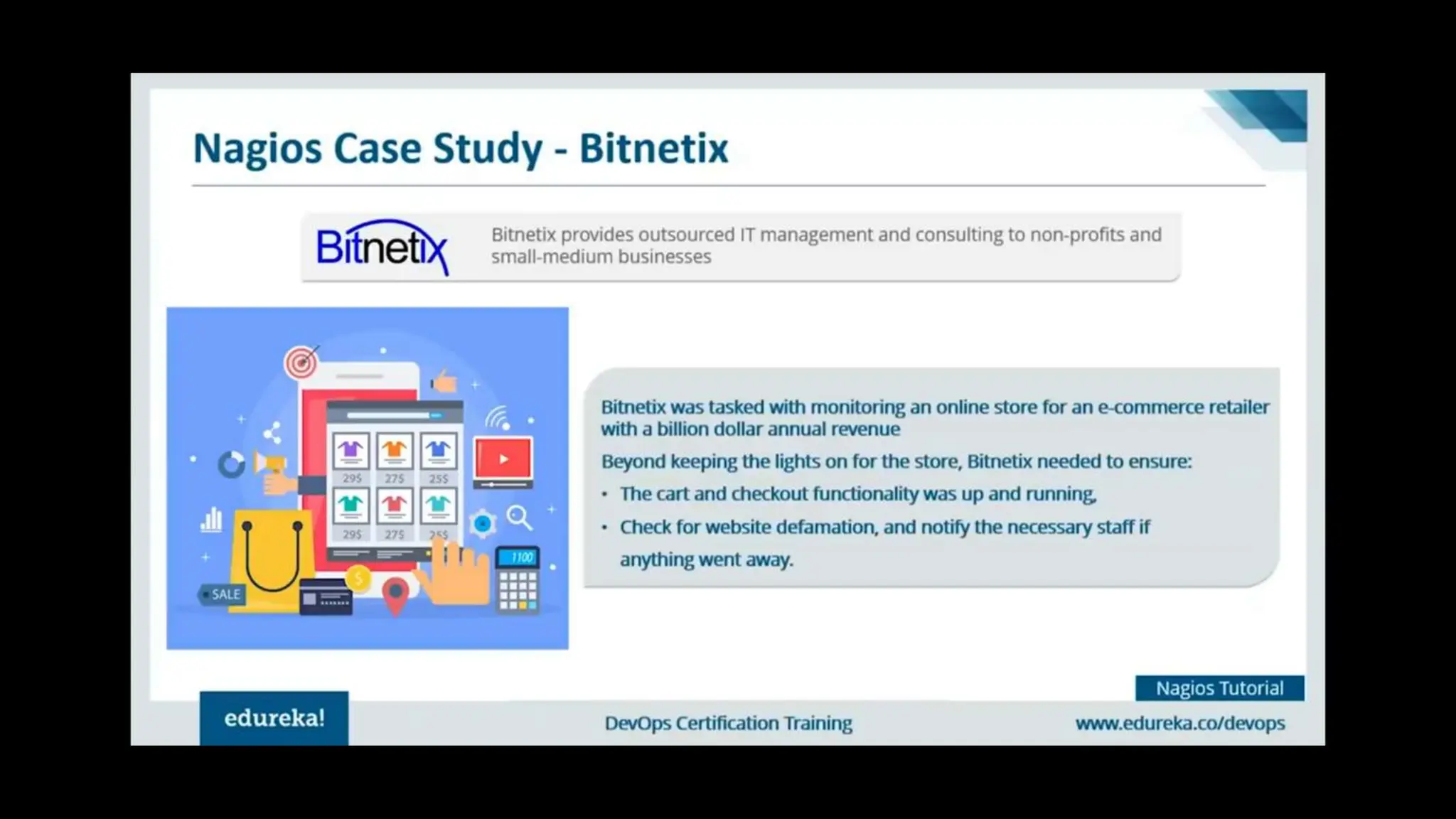 Nagios Case Study - Bitnetix

Bitnetix

Bitnetix provides outsourced IT management and consulting to non-profits and small-medium businesses

29$ 27$ 25$
29$ 27$ 25$
1100
SALE

Bitnetix was tasked with monitoring an online store for an e-commerce retailer with a billion dollar annual revenue

Beyond keeping the lights on for the store, Bitnetix needed to ensure:

• The cart and checkout functionality was up and running,
• Check for website defamation, and notify the necessary staff if anything went away.

Nagios Tutorial

edureka!

DevOps Certification Training

www.edureka.co/devops